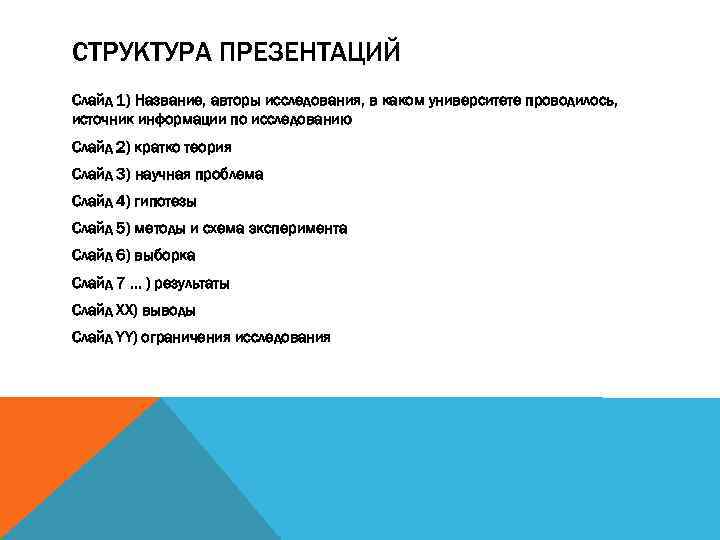 СТРУКТУРА ПРЕЗЕНТАЦИЙ

Слайд 1) Название, авторы исследования, в каком университете проводилось, источник информации по исследованию

Слайд 2) кратко теория

Слайд 3) научная проблема

Слайд 4) гипотезы

Слайд 5) методы и схема эксперимента

Слайд 6) выборка

Слайд 7 … ) результаты

Слайд XX) выводы

Слайд YY) ограничения исследования